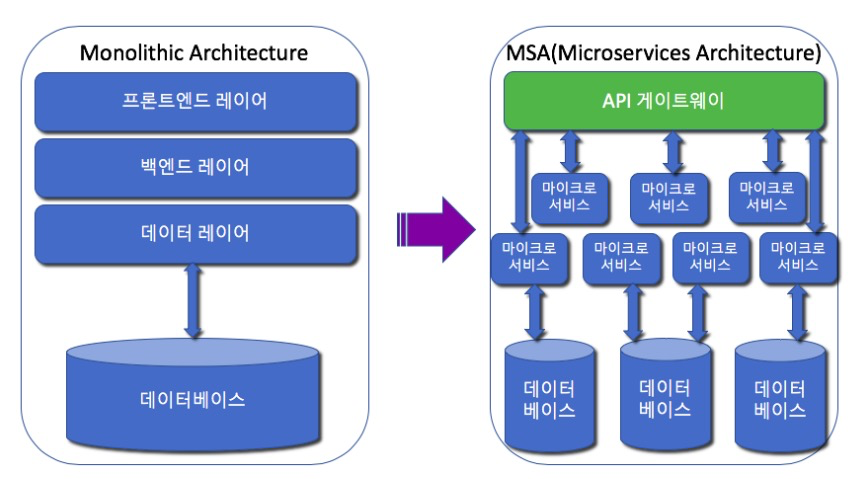 Monolithic Architecture

프론트엔드 레이어

백엔드 레이어

데이터 레이어

데이터베이스

MSA(Microservices Architecture)

API 게이트웨이

마이크로 서비스

마이크로 서비스

마이크로 서비스

마이크로 서비스

마이크로 서비스

마이크로 서비스

마이크로 서비스

데이터 베이스

데이터 베이스

데이터 베이스